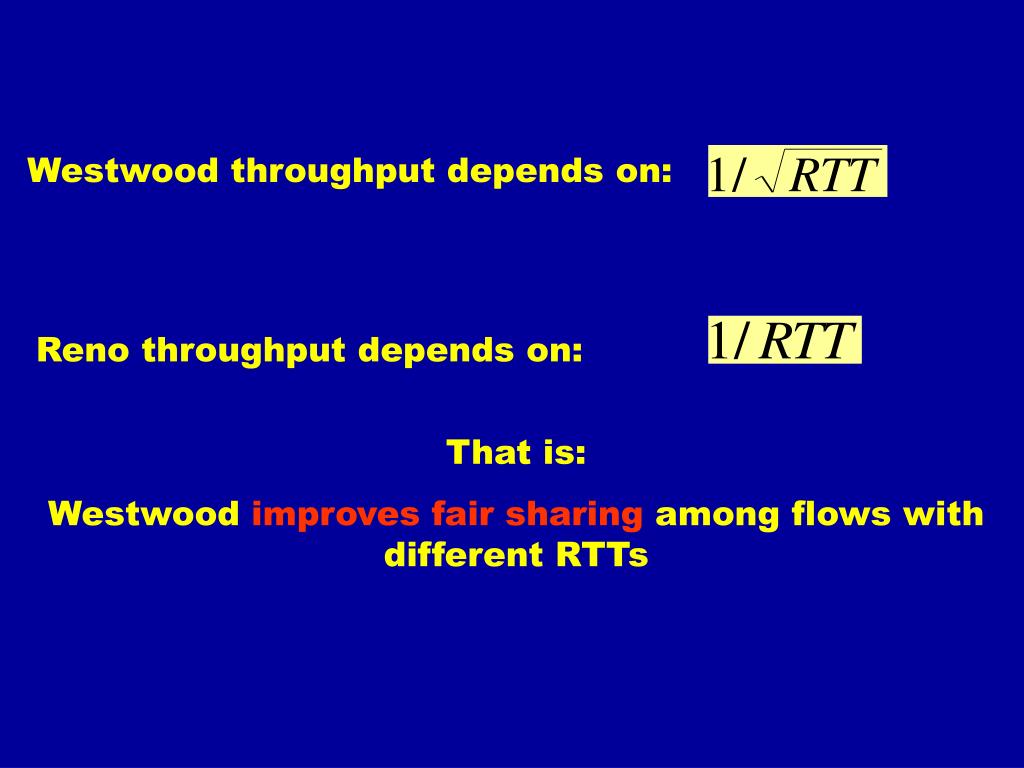 Westwood throughput depends on: $1/\sqrt{RTT}$

Reno throughput depends on: $1/RTT$

That is:

Westwood improves fair sharing among flows with different RTTs